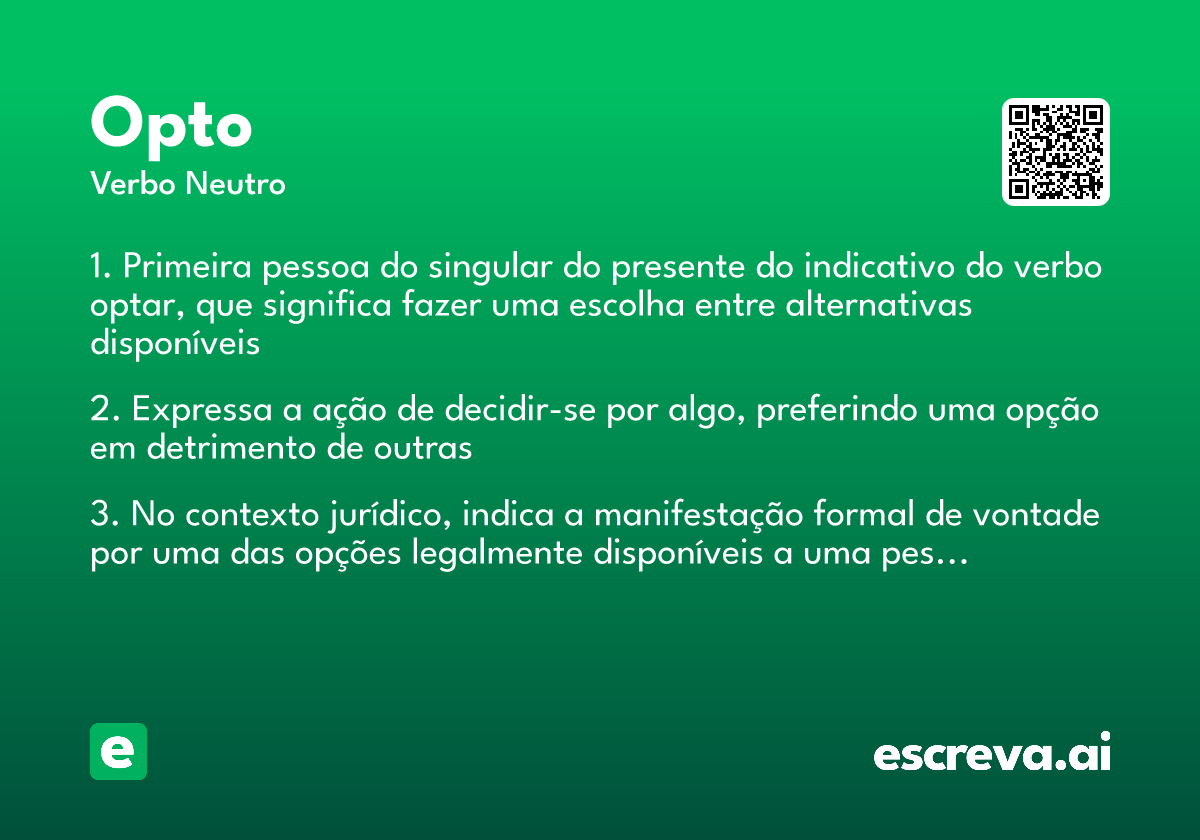 Opto
Verbo Neutro

1. Primeira pessoa do singular do presente do indicativo do verbo optar, que significa fazer uma escolha entre alternativas disponíveis

2. Expressa a ação de decidir-se por algo, preferindo uma opção em detrimento de outras

3. No contexto jurídico, indica a manifestação formal de vontade por uma das opções legalmente disponíveis a uma pes…

e

escreva.ai